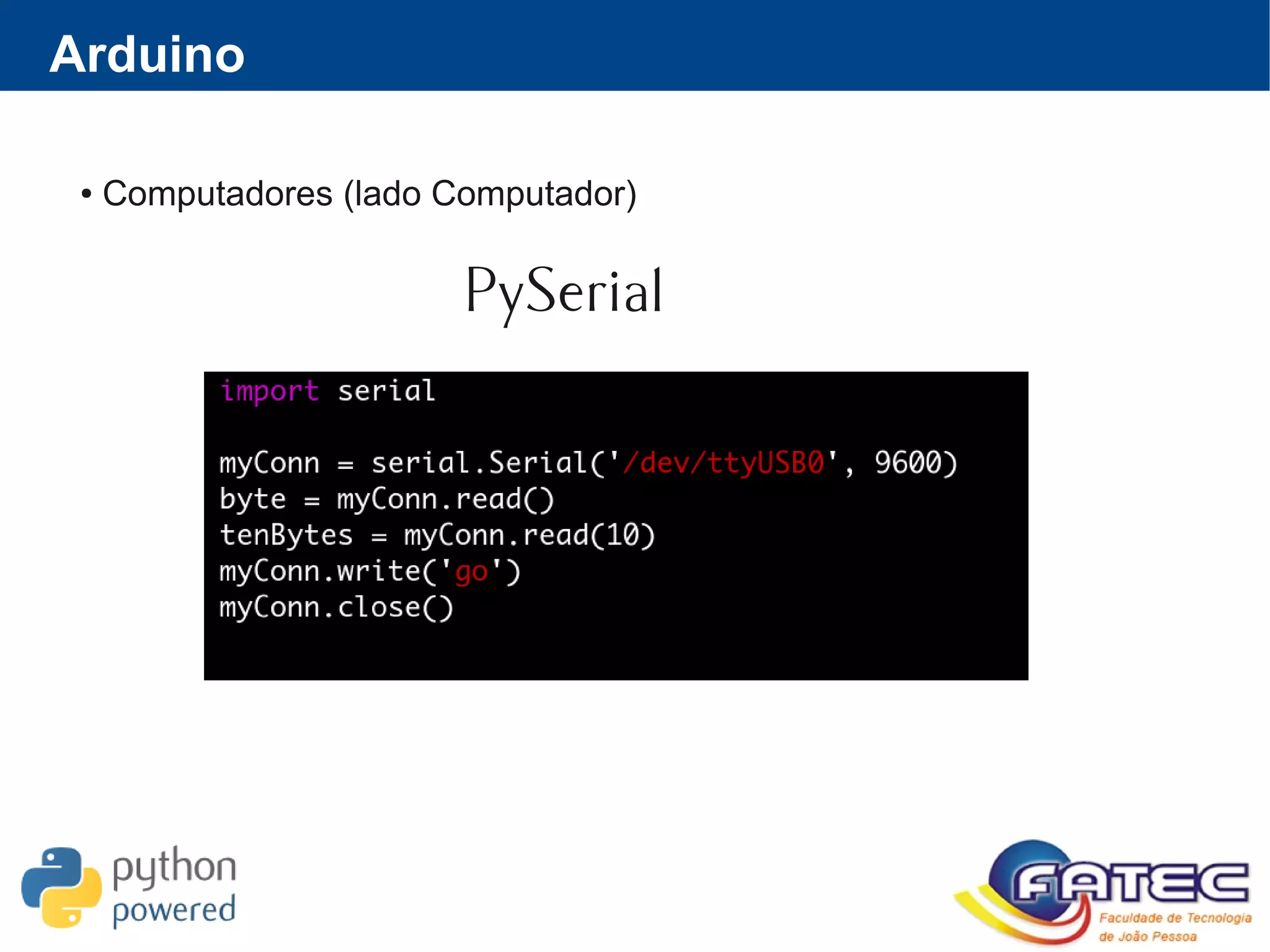 Arduino

• Computadores (lado Computador)

PySerial

import serial

myConn = serial.Serial('/dev/ttyUSB0', 9600)
byte = myConn.read()
tenBytes = myConn.read(10)
myConn.write('go')
myConn.close()

python powered

FATEC
Faculdade de Tecnologia de João Pessoa